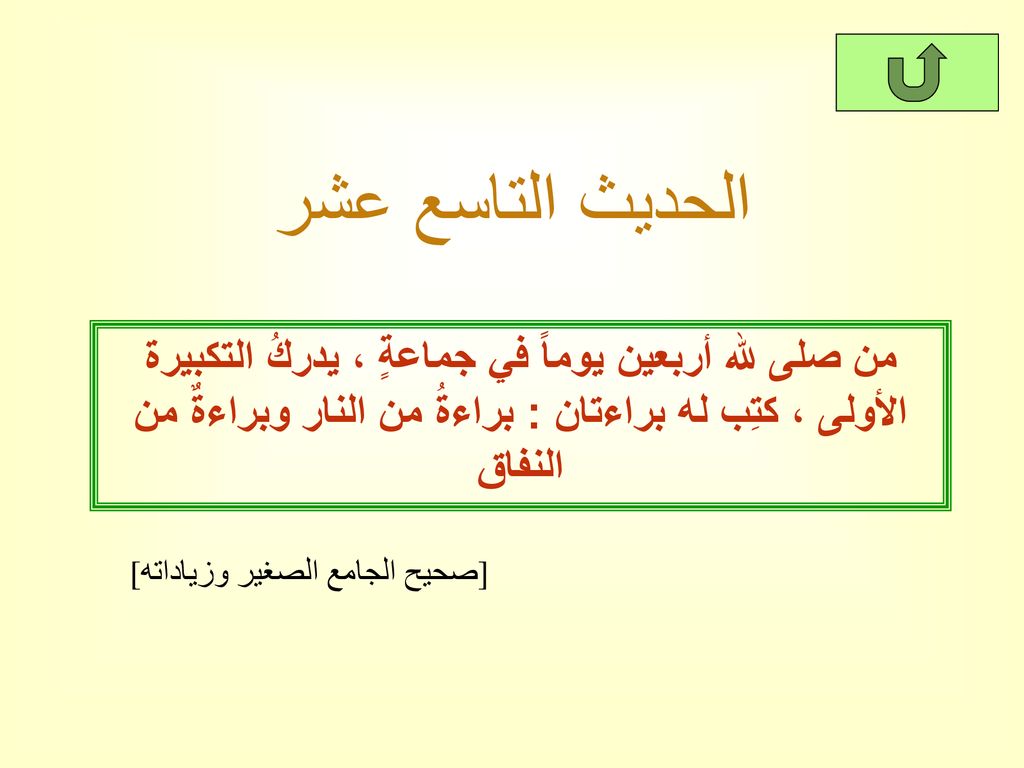 الحديث التاسع عشر

من صلى لله أربعين يوماً في جماعةٍ ، يدركُ التكبيرة الأولى ، كتِب له براءتان : براءةُ من النار وبراءةٌ من النفاق

[صحيح الجامع الصغير وزياداته]